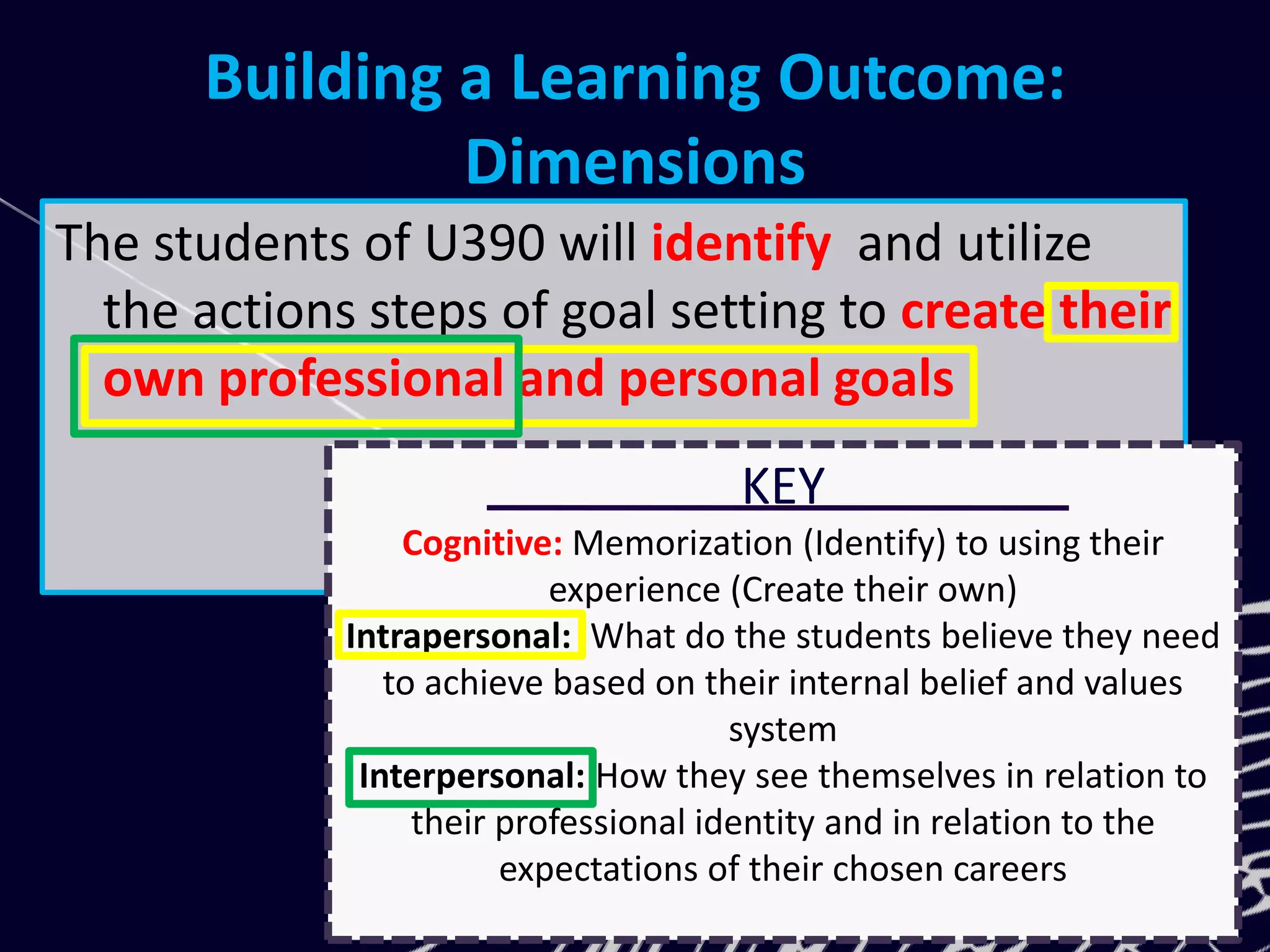 Building a Learning Outcome: Dimensions

The students of U390 will identify and utilize the actions steps of goal setting to create their own professional and personal goals

KEY

Cognitive: Memorization (Identify) to using their experience (Create their own)

Intrapersonal: What do the students believe they need to achieve based on their internal belief and values system

Interpersonal: How they see themselves in relation to their professional identity and in relation to the expectations of their chosen careers